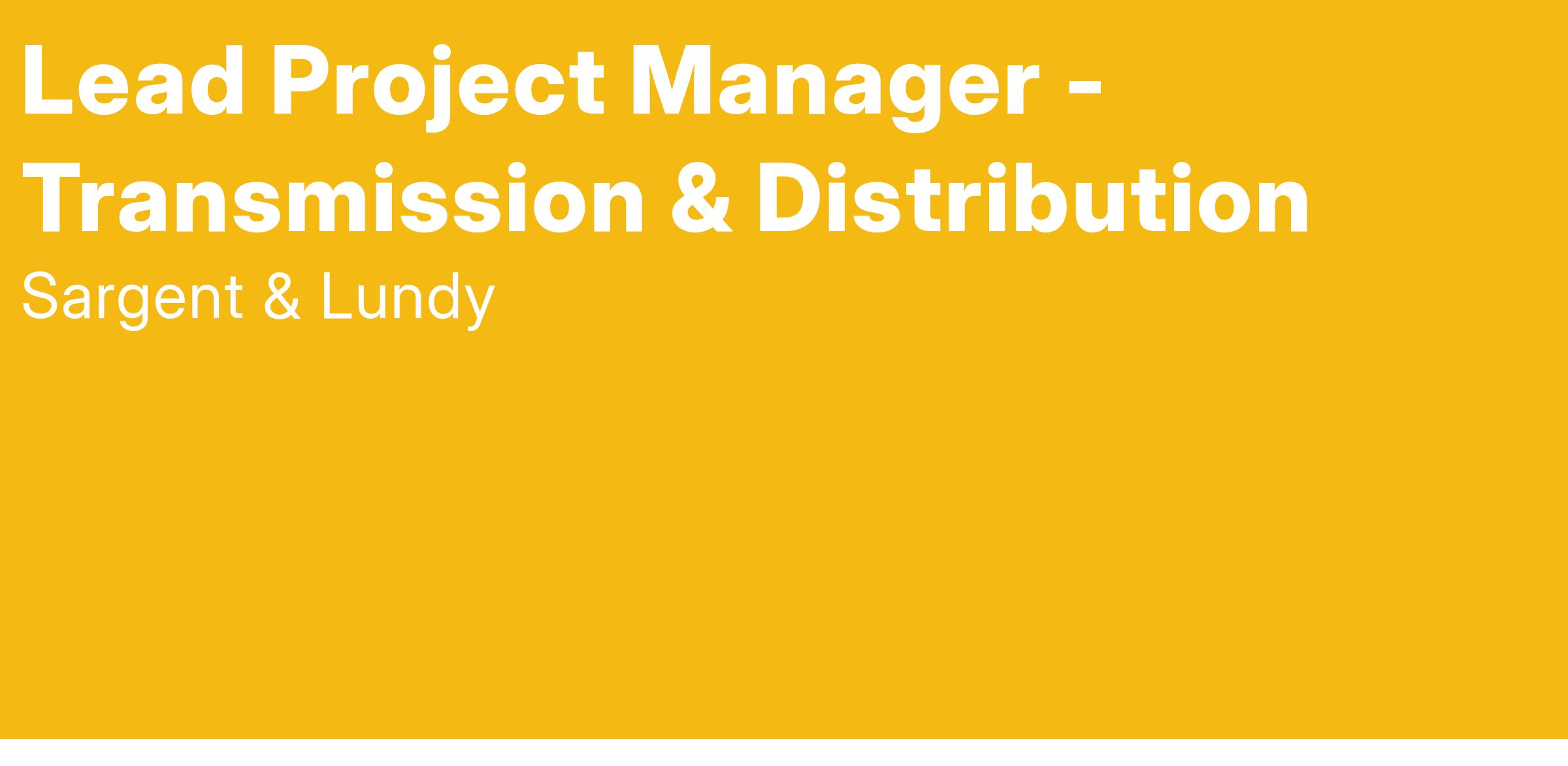 Lead Project Manager - Transmission & Distribution

Sargent & Lundy